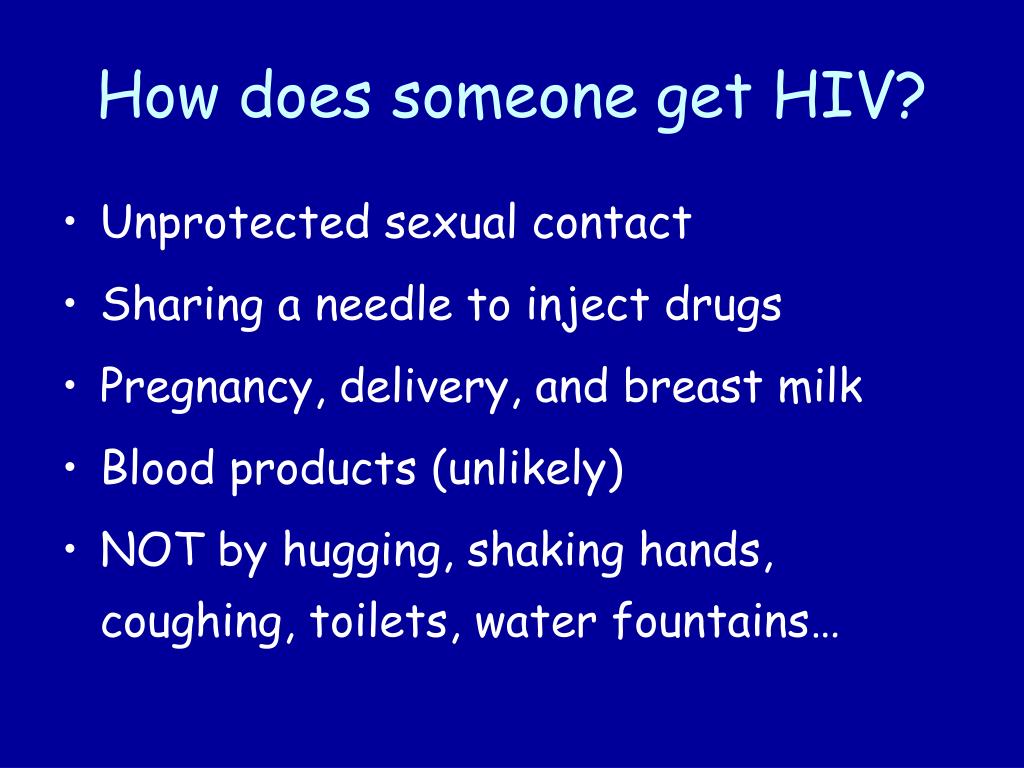 How does someone get HIV?

• Unprotected sexual contact
• Sharing a needle to inject drugs
• Pregnancy, delivery, and breast milk
• Blood products (unlikely)
• NOT by hugging, shaking hands, coughing, toilets, water fountains…